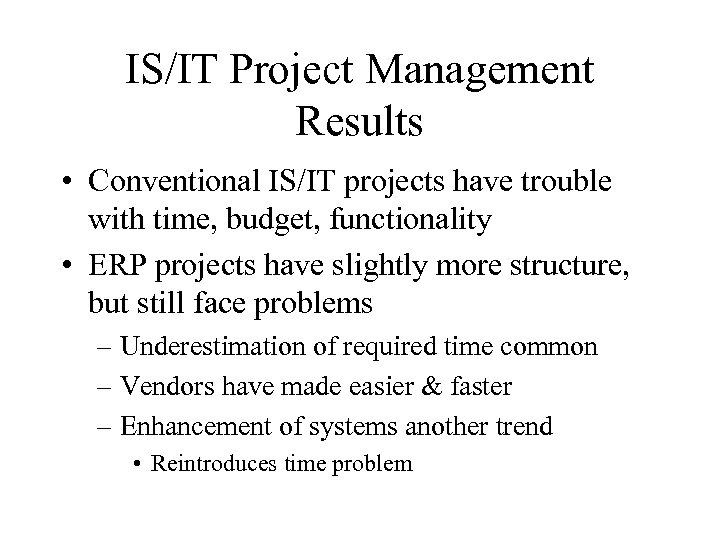 IS/IT Project Management Results

• Conventional IS/IT projects have trouble with time, budget, functionality
• ERP projects have slightly more structure, but still face problems
– Underestimation of required time common
– Vendors have made easier & faster
– Enhancement of systems another trend
• Reintroduces time problem